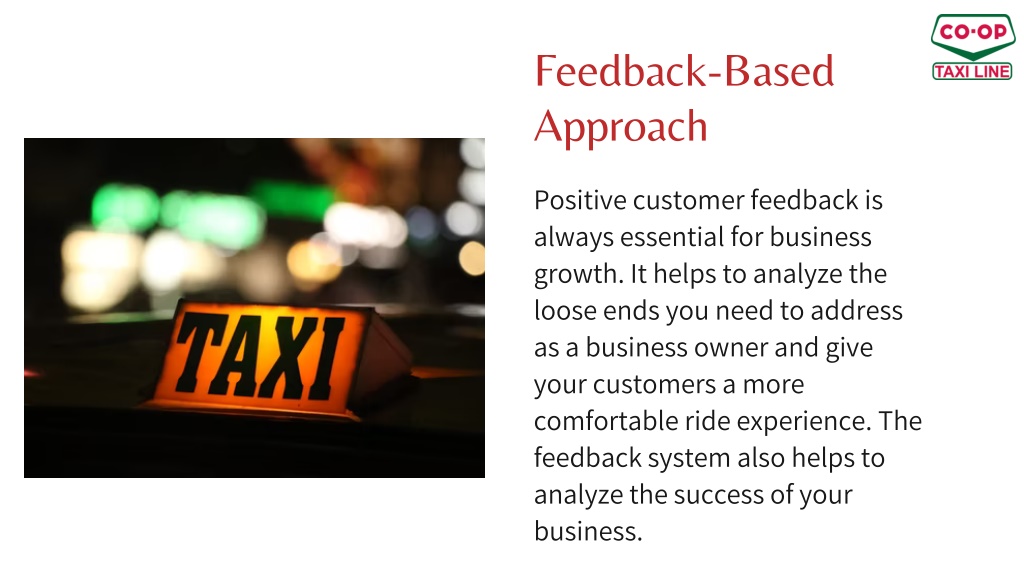 CO·OP
TAXI LINE

Feedback-Based Approach

TAXI

Positive customer feedback is always essential for business growth. It helps to analyze the loose ends you need to address as a business owner and give your customers a more comfortable ride experience. The feedback system also helps to analyze the success of your business.